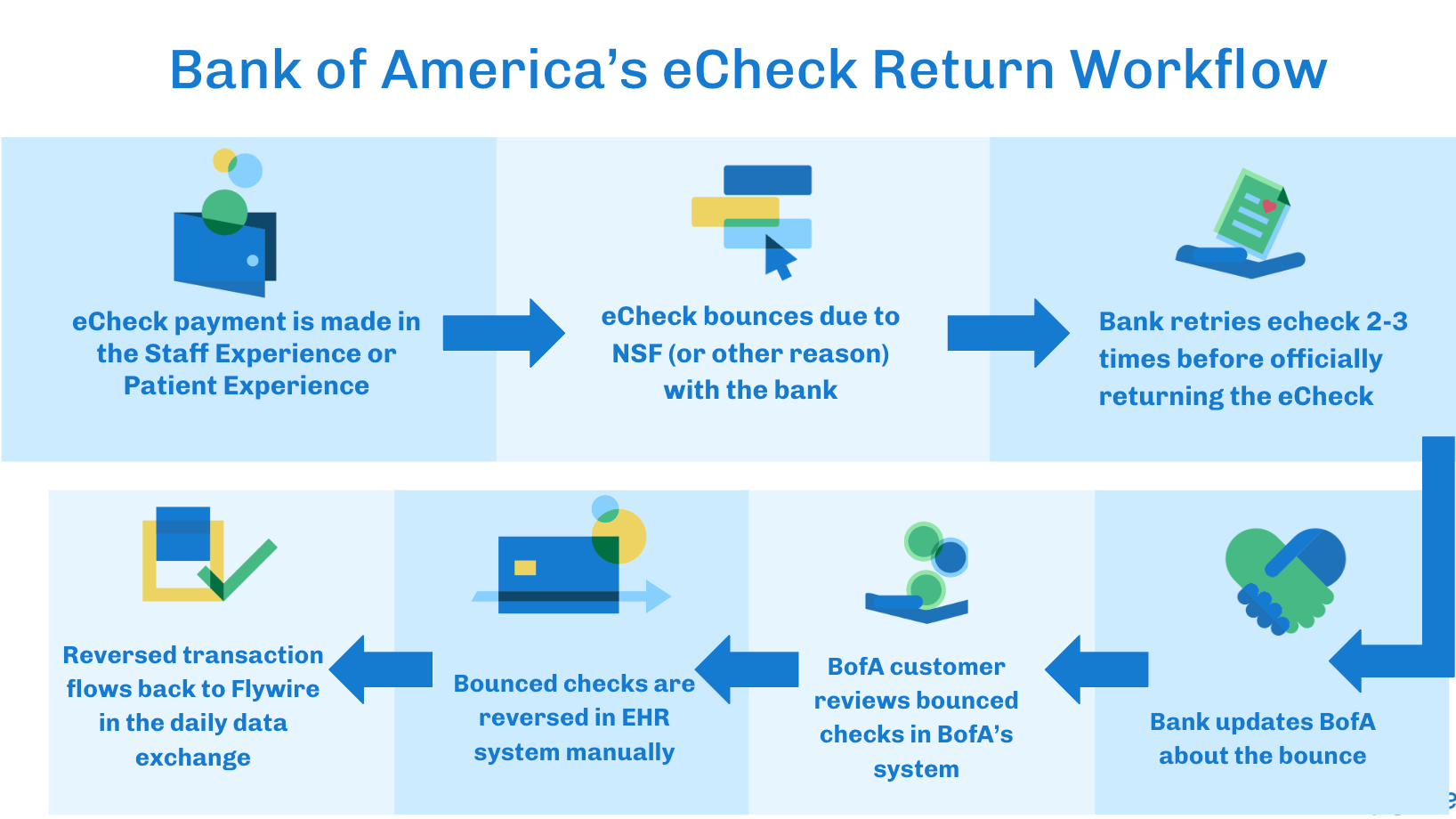 Bank of America's eCheck Return Workflow

eCheck payment is made in the Staff Experience or Patient Experience

eCheck bounces due to NSF (or other reason) with the bank

Bank retries echeck 2-3 times before officially returning the eCheck

Bank updates BofA about the bounce

BofA customer reviews bounced checks in BofA's system

Bounced checks are reversed in EHR system manually

Reversed transaction flows back to Flywire in the daily data exchange